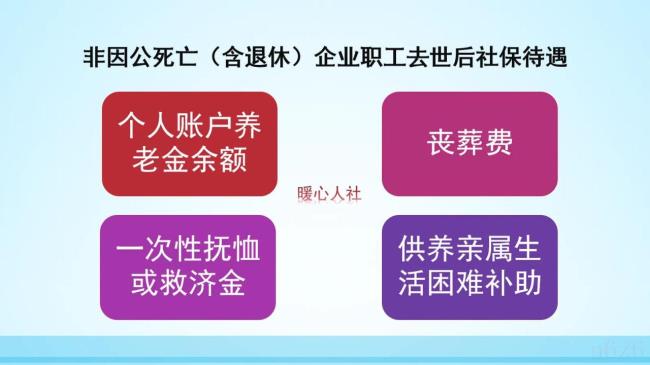 非因公死亡（含退休）企业职工去世后社保待遇

个人账户养老金余额

丧葬费

暖心人社

一次性抚恤或救济金

供养亲属生活困难补助